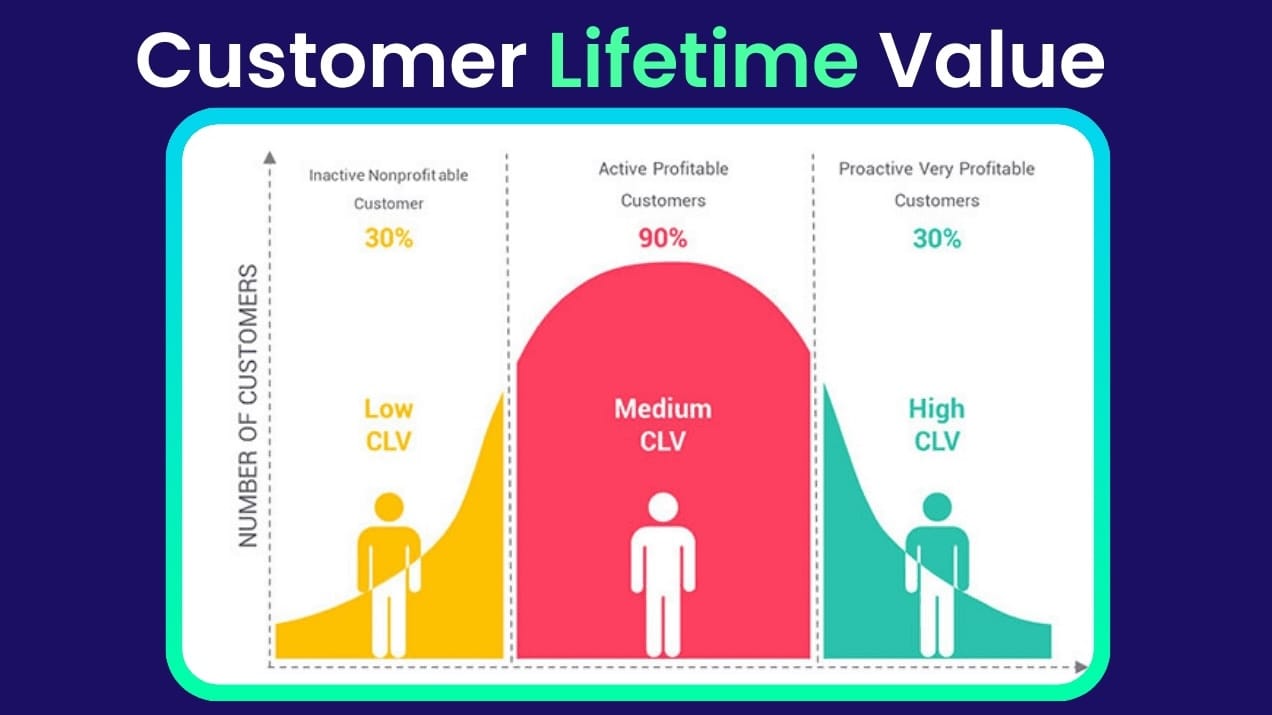 Customer Lifetime Value

NUMBER OF CUSTOMERS

Inactive Nonprofitable Customer
30%

Low CLV

Active Profitable Customers
90%

Medium CLV

Proactive Very Profitable Customers
30%

High CLV